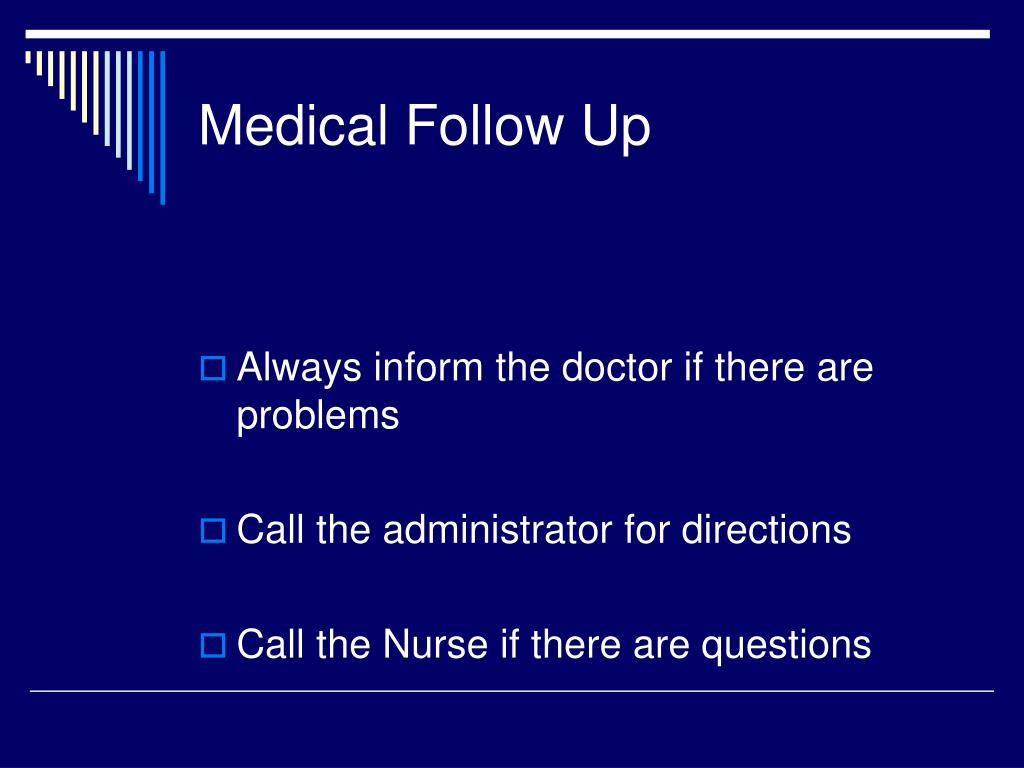 Medical Follow Up

Always inform the doctor if there are problems

Call the administrator for directions

Call the Nurse if there are questions